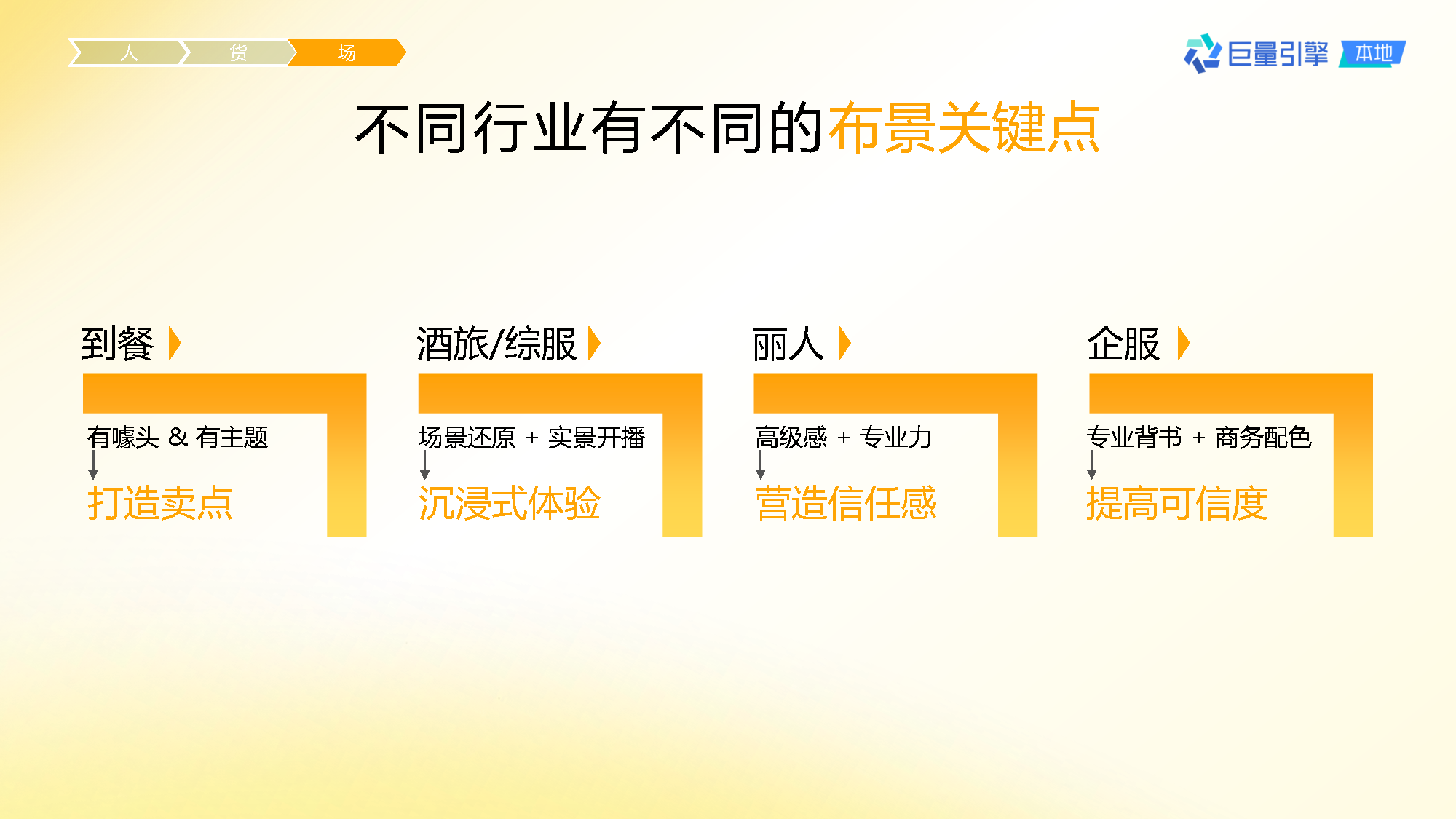 人 货 场

巨量引擎 本地

不同行业有不同的布景关键点

到餐

有噱头 & 有主题

打造卖点

酒旅/综服

场景还原 + 实景开播

沉浸式体验

丽人

高级感 + 专业力

营造信任感

企服

专业背书 + 商务配色

提高可信度